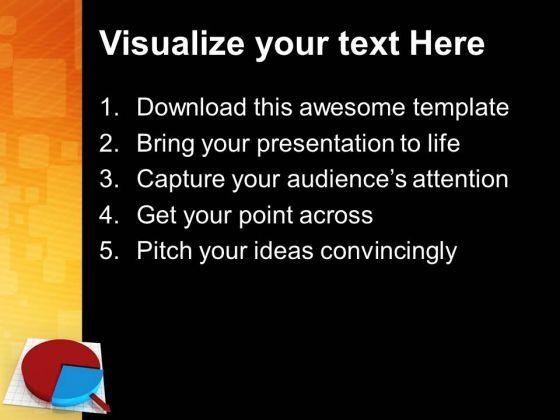 Visualize your text Here

1. Download this awesome template
2. Bring your presentation to life
3. Capture your audience's attention
4. Get your point across
5. Pitch your ideas convincingly